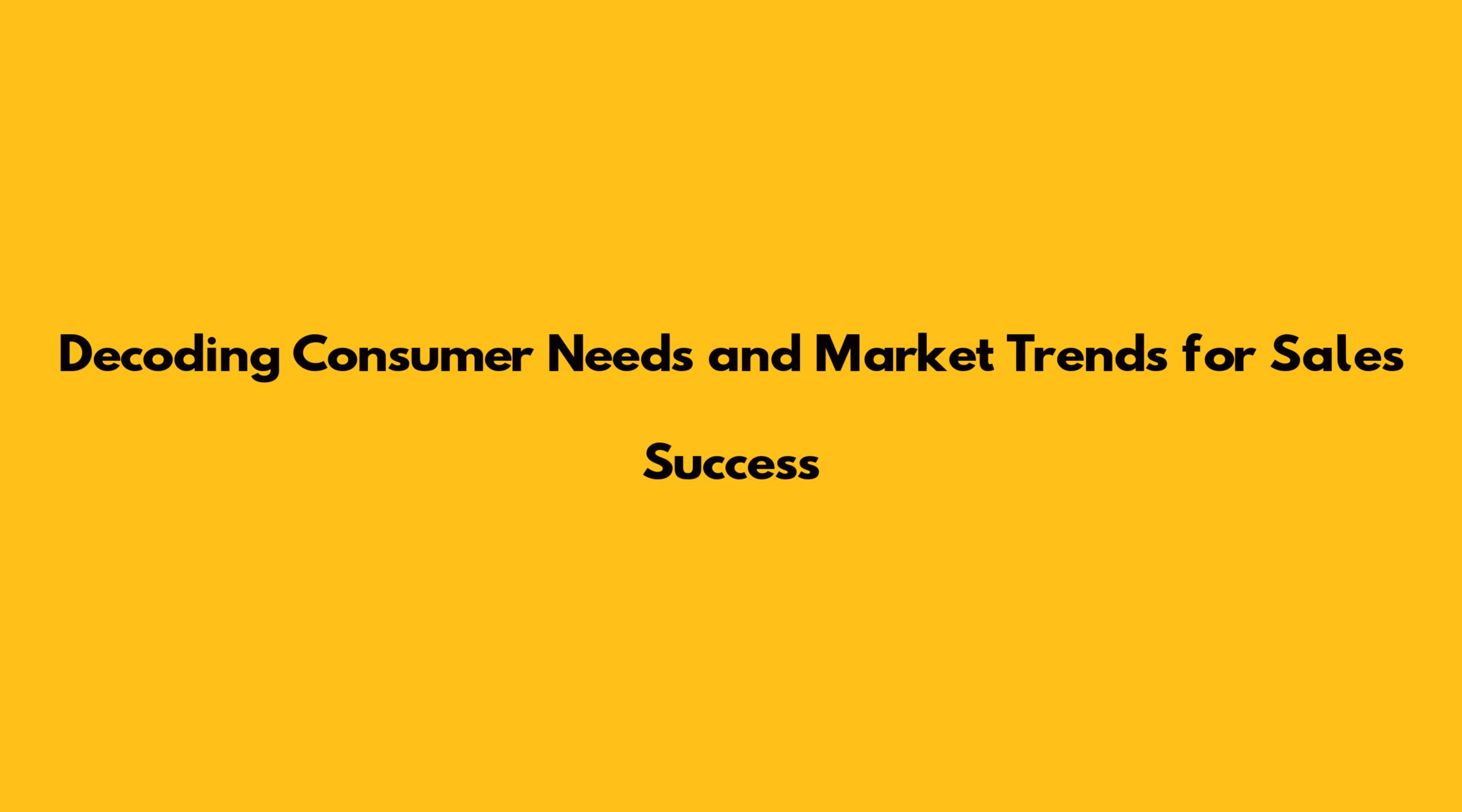 Decoding Consumer Needs and Market Trends for Sales Success